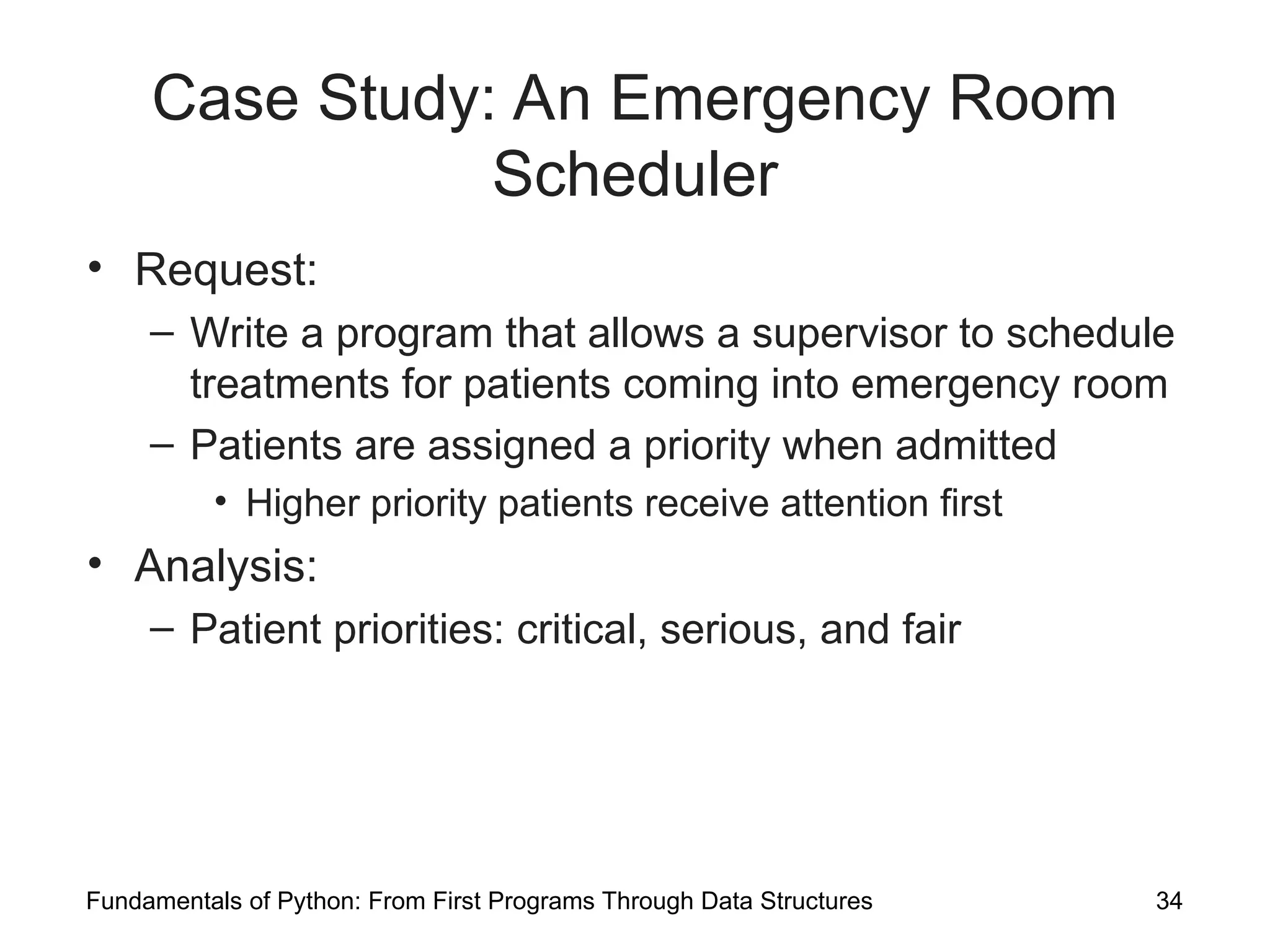 Case Study: An Emergency Room Scheduler

• Request:
  – Write a program that allows a supervisor to schedule treatments for patients coming into emergency room
  – Patients are assigned a priority when admitted
    • Higher priority patients receive attention first
• Analysis:
  – Patient priorities: critical, serious, and fair

Fundamentals of Python: From First Programs Through Data Structures 34